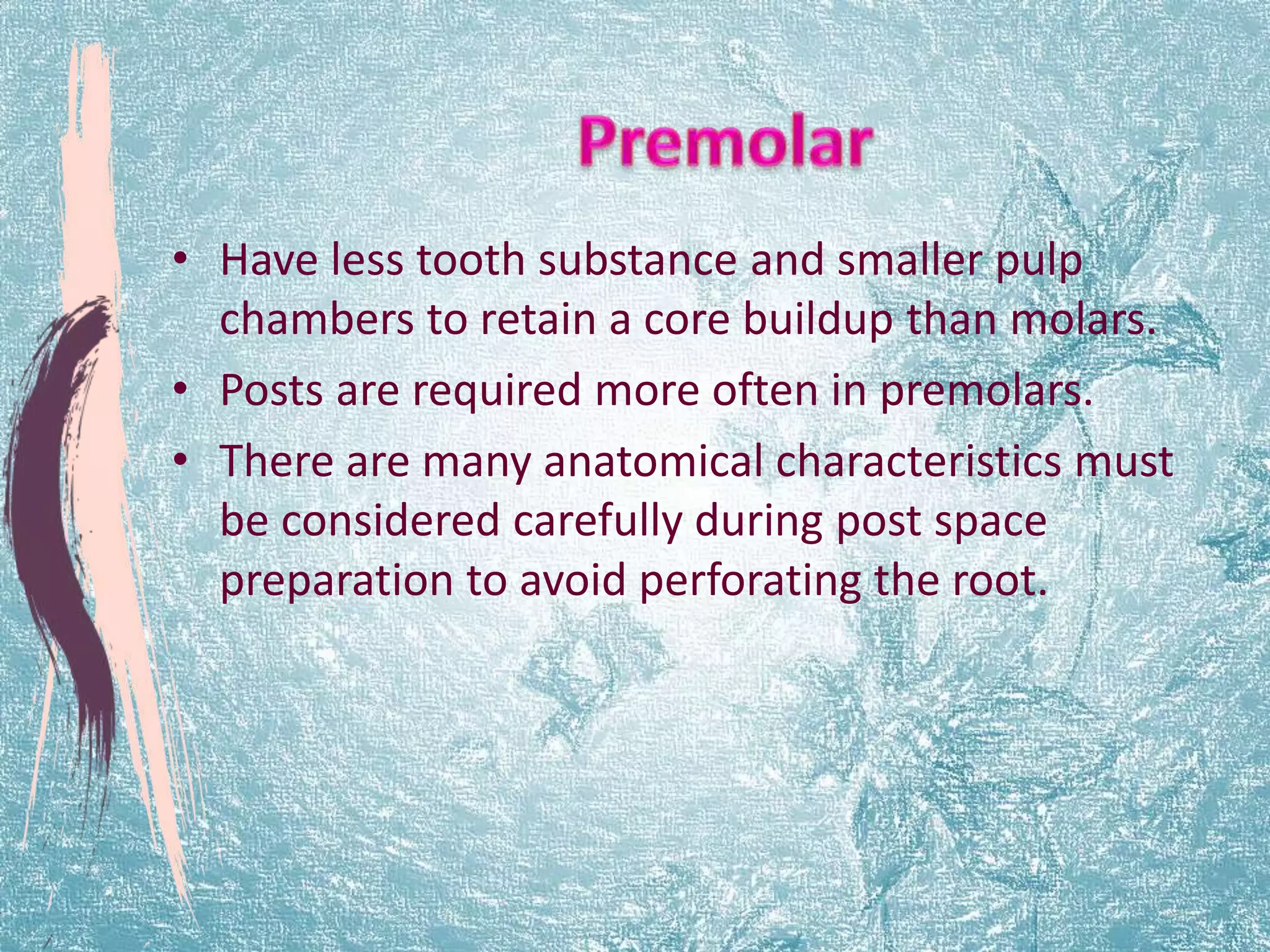 Premolar

• Have less tooth substance and smaller pulp chambers to retain a core buildup than molars.
• Posts are required more often in premolars.
• There are many anatomical characteristics must be considered carefully during post space preparation to avoid perforating the root.